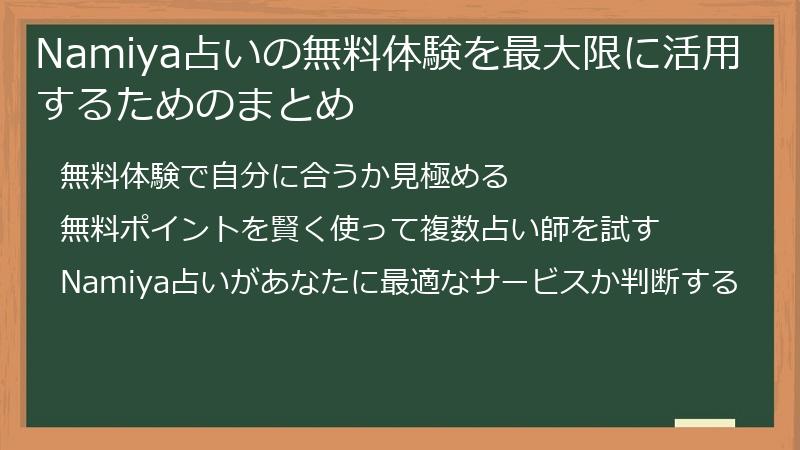 Namiya占いの無料体験を最大限に活用するためのまとめ

無料体験で自分に合うか見極める

無料ポイントを賢く使って複数占い師を試す

Namiya占いがあなたに最適なサービスか判断する